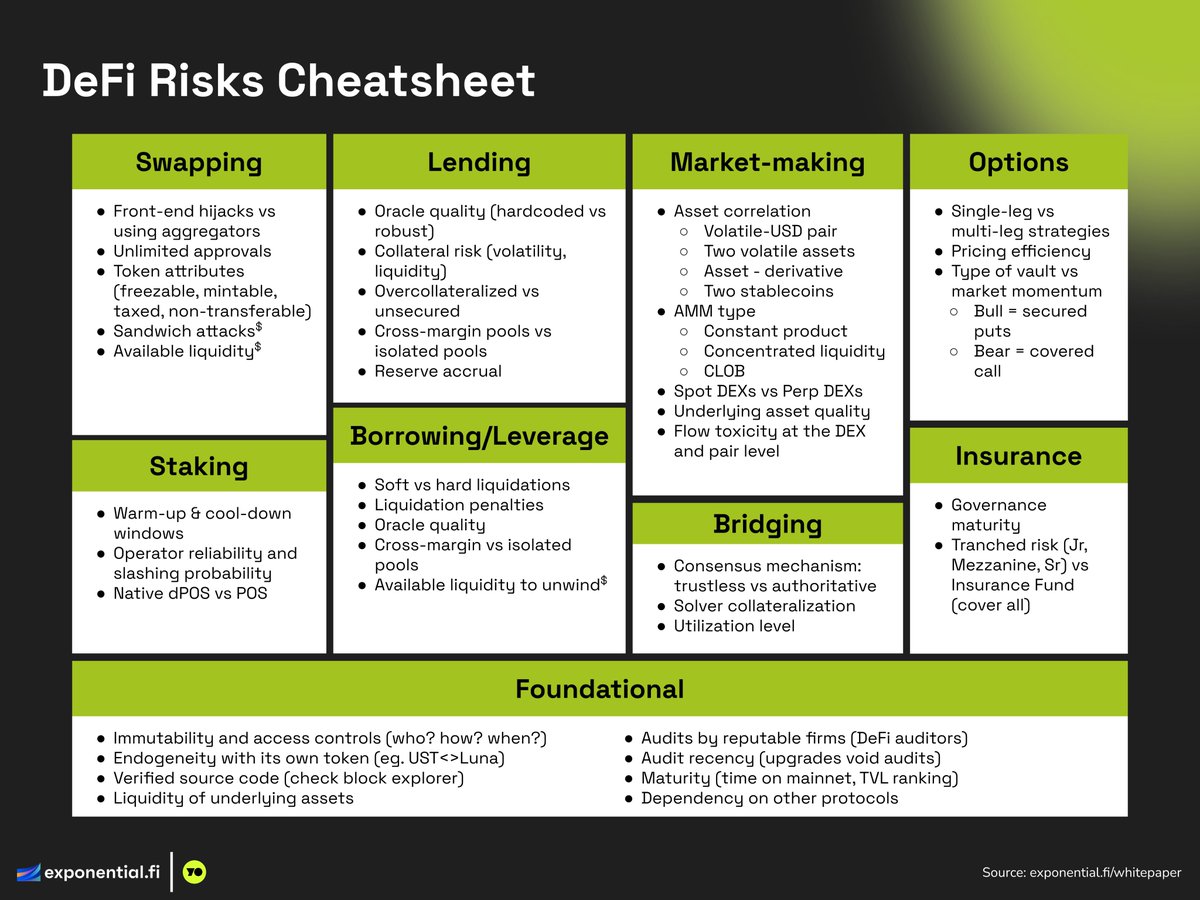 DeFi Risks Cheatsheet

Swapping

- Front-end hijacks vs using aggregators
- Unlimited approvals
- Token attributes (freezable, mintable, taxed, non-transferable)
- Sandwich attacks$^{\$}$
- Available liquidity$^{\$}$

Staking

- Warm-up & cool-down windows
- Operator reliability and slashing probability
- Native dPOS vs POS

Lending

- Oracle quality (hardcoded vs robust)
- Collateral risk (volatility, liquidity)
- Overcollateralized vs unsecured
- Cross-margin pools vs isolated pools
- Reserve accrual

Borrowing/Leverage

- Soft vs hard liquidations
- Liquidation penalties
- Oracle quality
- Cross-margin vs isolated pools
- Available liquidity to unwind$^{\$}$

Market-making

- Asset correlation
  - Volatile-USD pair
  - Two volatile assets
  - Asset - derivative
  - Two stablecoins
- AMM type
  - Constant product
  - Concentrated liquidity
  - CLOB
- Spot DEXs vs Perp DEXs
- Underlying asset quality
- Flow toxicity at the DEX and pair level

Bridging

- Consensus mechanism: trustless vs authoritative
- Solver collateralization
- Utilization level

Options

- Single-leg vs multi-leg strategies
- Pricing efficiency
- Type of vault vs market momentum
  - Bull = secured puts
  - Bear = covered call

Insurance

- Governance maturity
- Tranched risk (Jr, Mezzanine, Sr) vs Insurance Fund (cover all)

Foundational

- Immutability and access controls (who? how? when?)
- Endogeneity with its own token (eg. UST<>Luna)
- Verified source code (check block explorer)
- Liquidity of underlying assets

- Audits by reputable firms (DeFi auditors)
- Audit recency (upgrades void audits)
- Maturity (time on mainnet, TVL ranking)
- Dependency on other protocols

exponential.fi

Source: exponential.fi/whitepaper